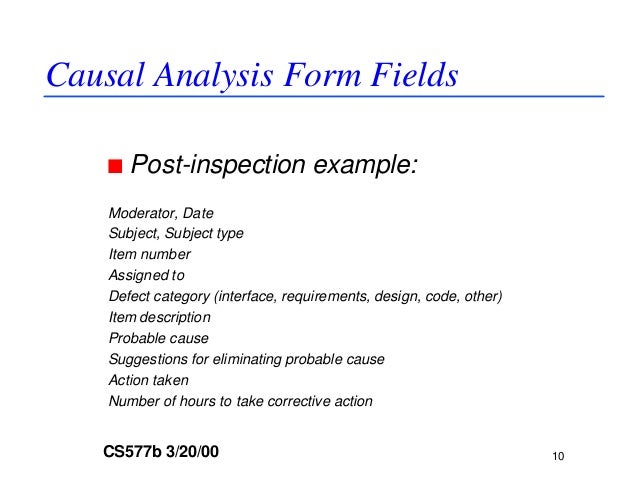 Causal Analysis Form Fields

Post-inspection example:

Moderator, Date
Subject, Subject type
Item number
Assigned to
Defect category (interface, requirements, design, code, other)
Item description
Probable cause
Suggestions for eliminating probable cause
Action taken
Number of hours to take corrective action

CS577b 3/20/00

10